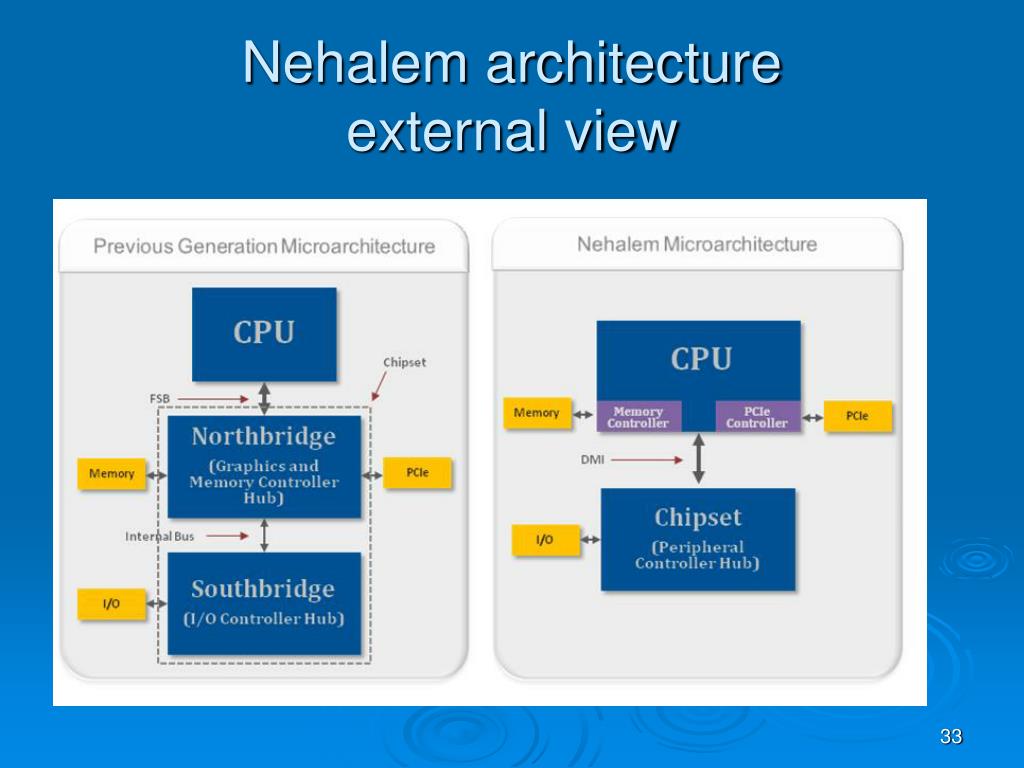 Nehalem architecture
external view

Previous Generation Microarchitecture

CPU

Chipset

FSB

Northbridge
(Graphics and Memory Controller Hub)

Memory

PCIe

Internal Bus

Southbridge
(I/O Controller Hub)

I/O

Nehalem Microarchitecture

CPU

Memory

Memory Controller

PCIe Controller

PCIe

DMI

Chipset
(Peripheral Controller Hub)

I/O

33